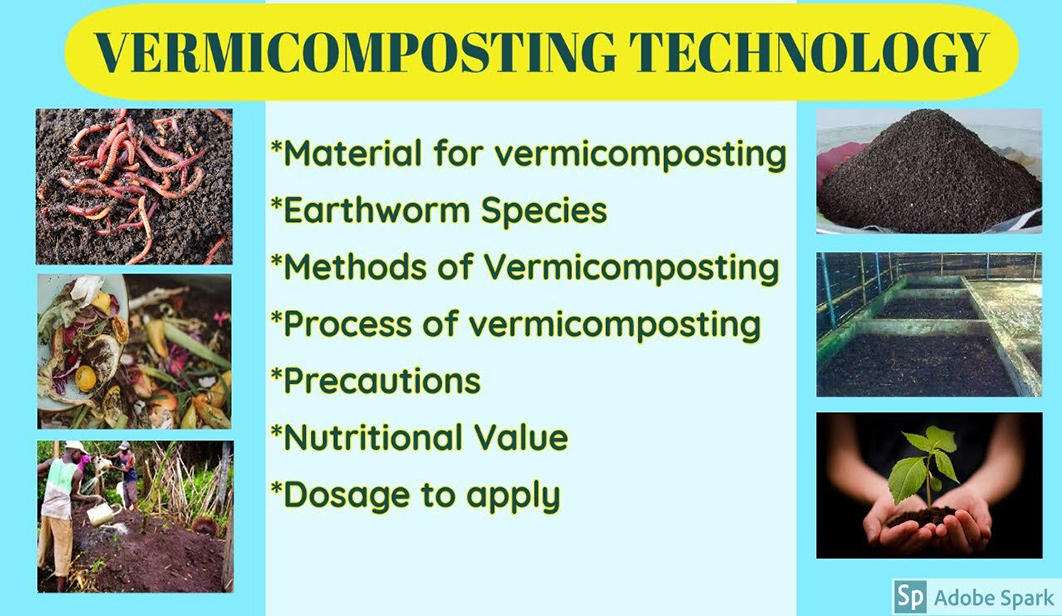 VERMICOMPOSTING TECHNOLOGY

*Material for vermicomposting
*Earthworm Species
*Methods of Vermicomposting
*Process of vermicomposting
*Precautions
*Nutritional Value
*Dosage to apply

Sp Adobe Spark